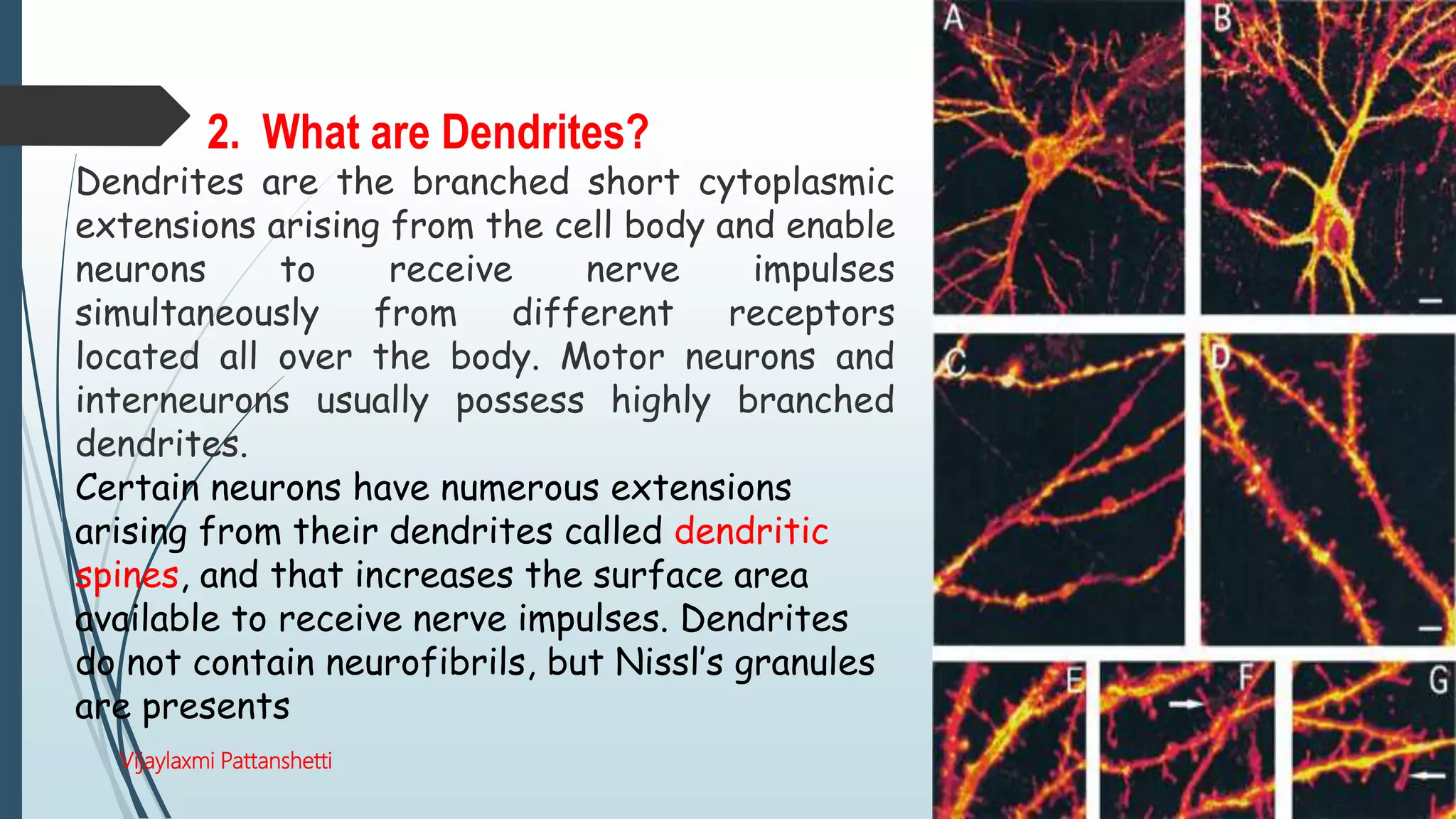 2. What are Dendrites?

Dendrites are the branched short cytoplasmic extensions arising from the cell body and enable neurons to receive nerve impulses simultaneously from different receptors located all over the body. Motor neurons and interneurons usually possess highly branched dendrites.

Certain neurons have numerous extensions arising from their dendrites called dendritic spines, and that increases the surface area available to receive nerve impulses. Dendrites do not contain neurofibrils, but Nissl's granules are presents

Vijaylaxmi Pattanshetti

A

B

C

D

E

F

G